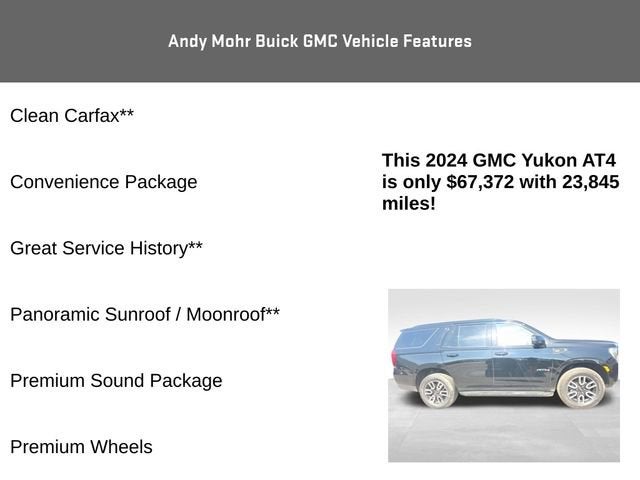 Andy Mohr Buick GMC Vehicle Features

Clean Carfax**

Convenience Package

Great Service History**

Panoramic Sunroof / Moonroof**

Premium Sound Package

Premium Wheels

This 2024 GMC Yukon AT4 is only $67,372 with 23,845 miles!